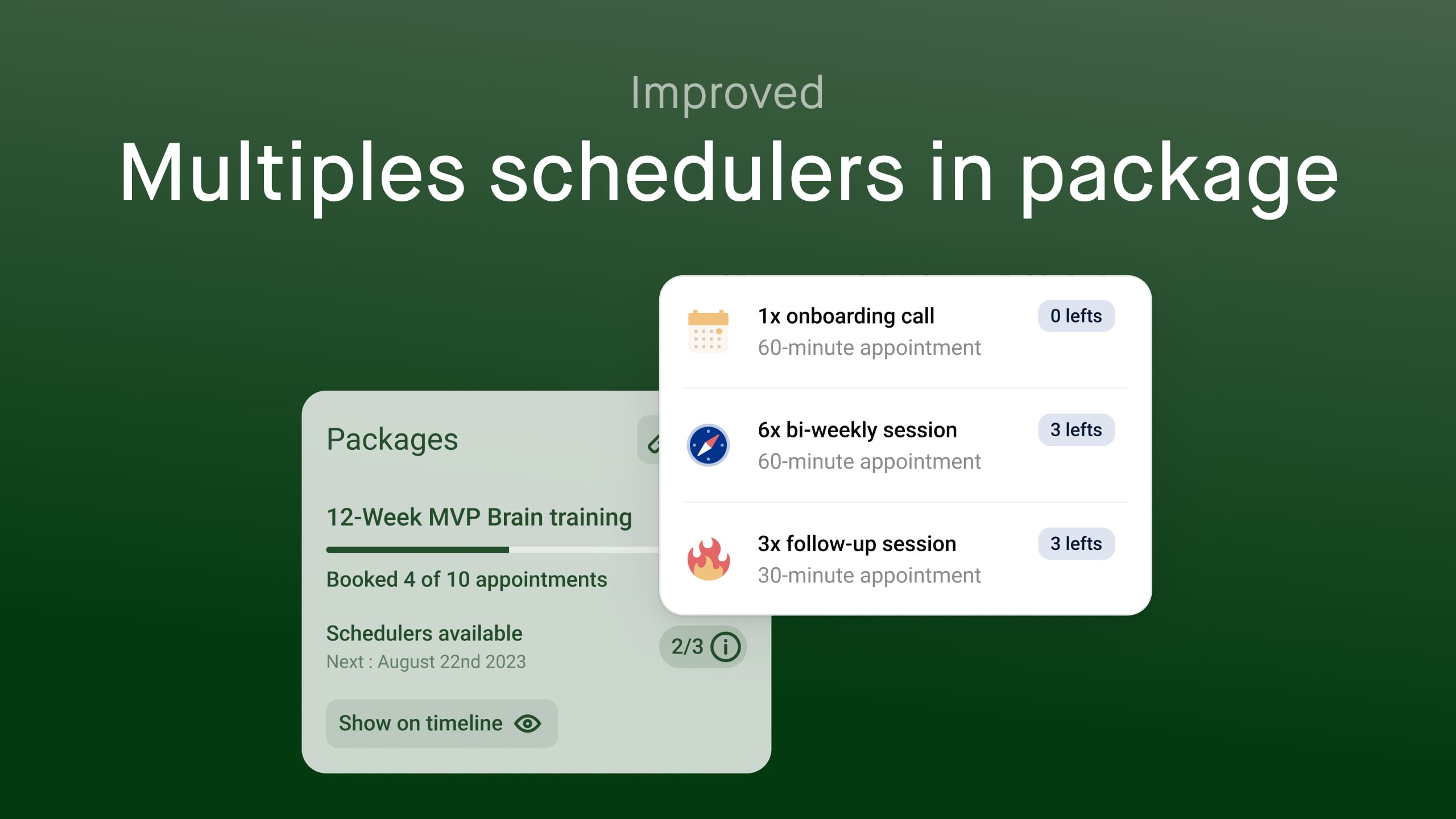 Improved

Multiples schedulers in package

Packages

12-Week MVP Brain training

Booked 4 of 10 appointments

Schedulers available
Next : August 22nd 2023

2/3

Show on timeline

1x onboarding call
60-minute appointment
0 lefts

6x bi-weekly session
60-minute appointment
3 lefts

3x follow-up session
30-minute appointment
3 lefts